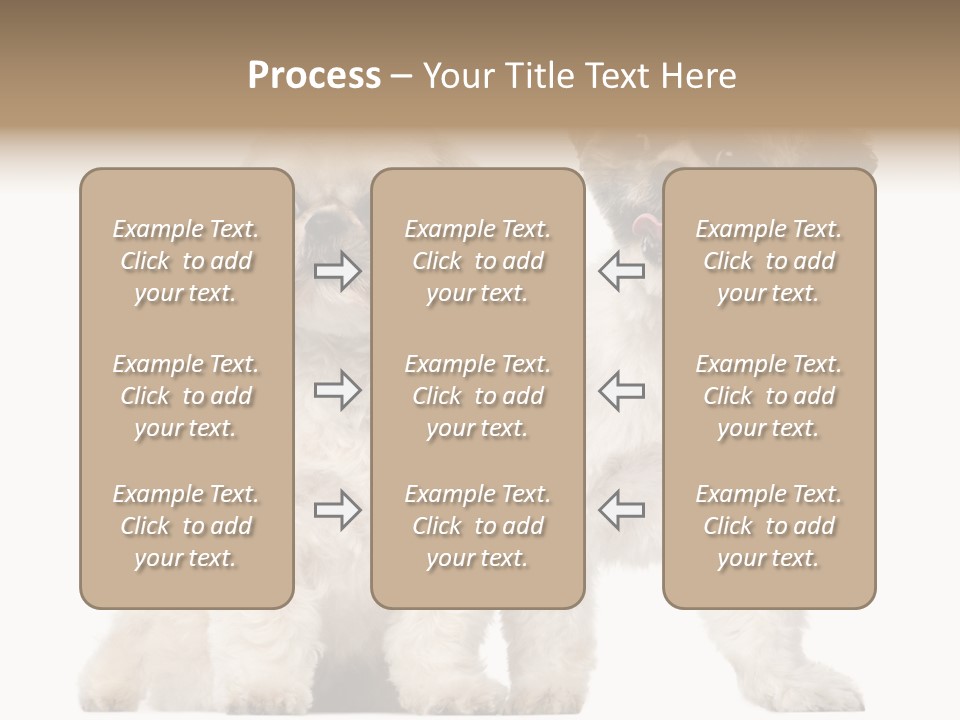 Process – Your Title Text Here

Example Text. Click to add your text.

Example Text. Click to add your text.

Example Text. Click to add your text.

Example Text. Click to add your text.

Example Text. Click to add your text.

Example Text. Click to add your text.

Example Text. Click to add your text.

Example Text. Click to add your text.

Example Text. Click to add your text.